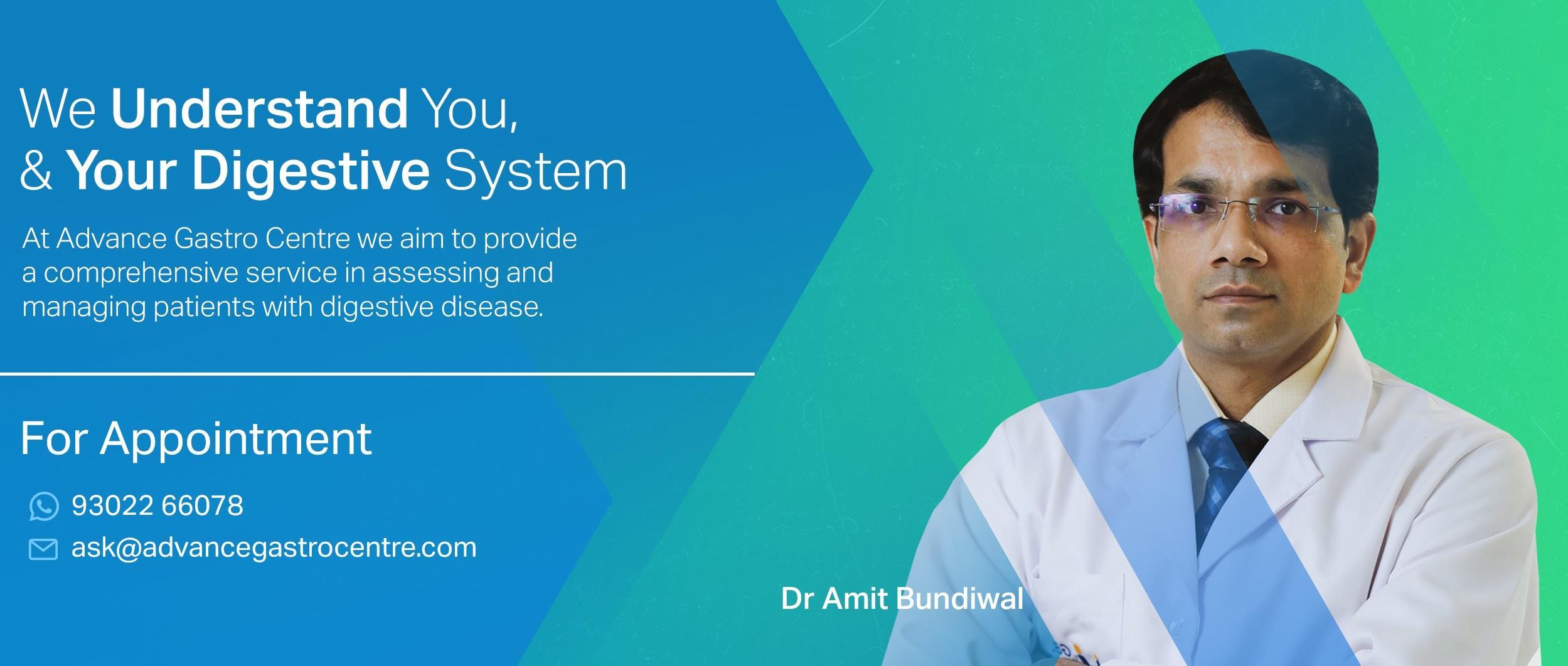 We Understand You,
& Your Digestive System

At Advance Gastro Centre we aim to provide a comprehensive service in assessing and managing patients with digestive disease.

For Appointment

93022 66078

ask@advancegastrocentre.com

Dr Amit Bundiwal